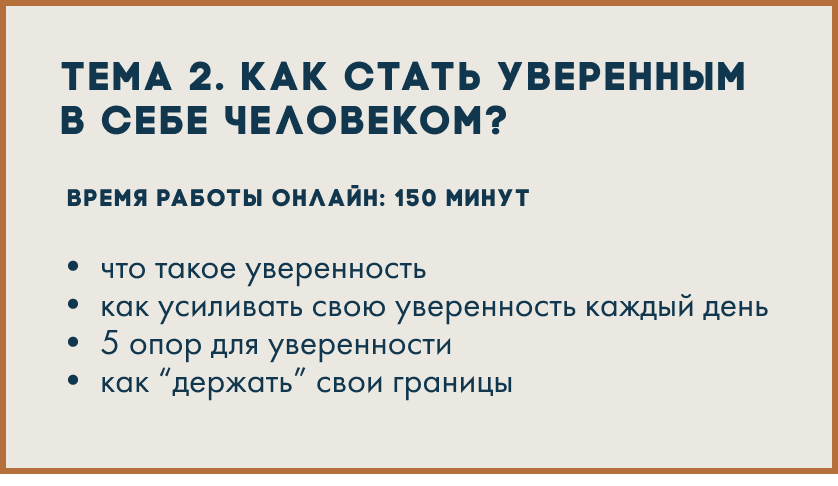 ТЕМА 2. КАК СТАТЬ УВЕРЕННЫМ В СЕБЕ ЧЕЛОВЕКОМ?

ВРЕМЯ РАБОТЫ ОНЛАЙН: 150 МИНУТ

• что такое уверенность
• как усиливать свою уверенность каждый день
• 5 опор для уверенности
• как “держать” свои границы